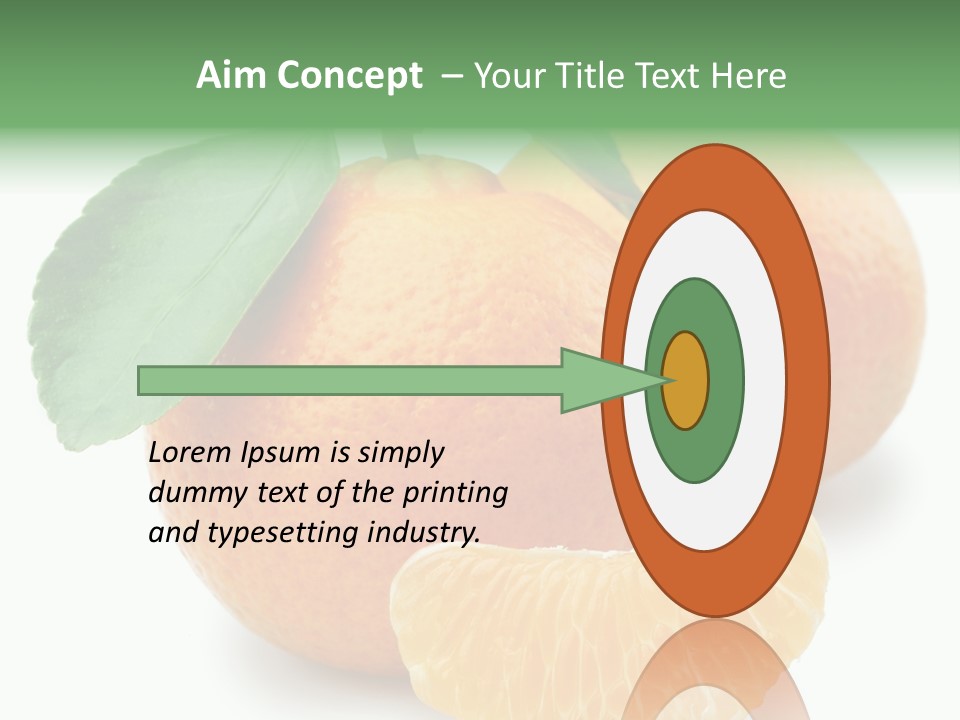 Aim Concept – Your Title Text Here

Lorem Ipsum is simply dummy text of the printing and typesetting industry.